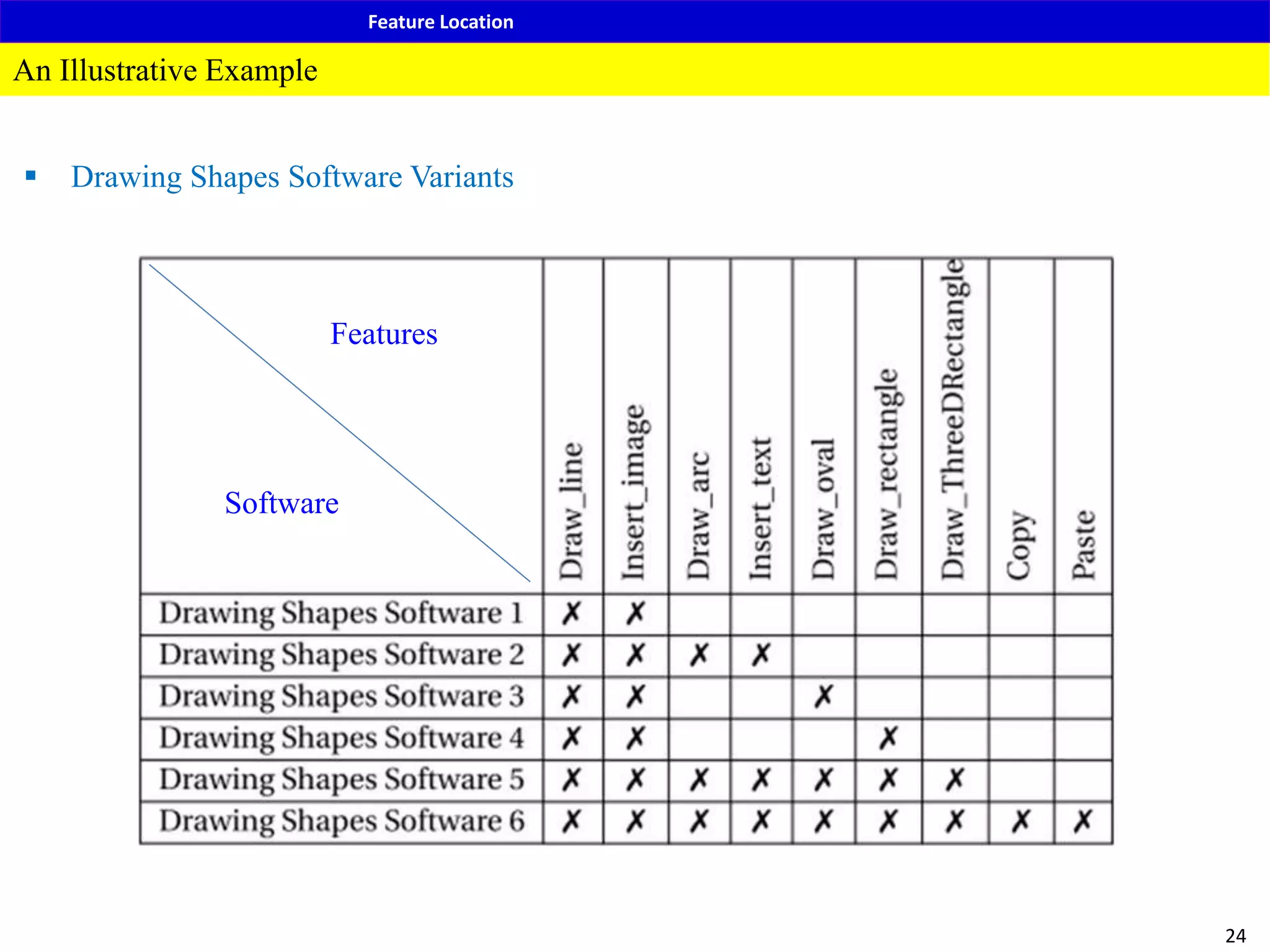 Feature Location

An Illustrative Example

▪ Drawing Shapes Software Variants

| Features / Software | Draw_line | Insert_image | Draw_arc | Insert_text | Draw_oval | Draw_rectangle | Draw_ThreeDRectangle | Copy | Paste |
|---|---|---|---|---|---|---|---|---|---|
| Drawing Shapes Software 1 | ✗ | ✗ | | | | | | | |
| Drawing Shapes Software 2 | ✗ | ✗ | ✗ | ✗ | | | | | |
| Drawing Shapes Software 3 | ✗ | ✗ | | | ✗ | | | | |
| Drawing Shapes Software 4 | ✗ | ✗ | | | | ✗ | | | |
| Drawing Shapes Software 5 | ✗ | ✗ | ✗ | ✗ | ✗ | ✗ | ✗ | | |
| Drawing Shapes Software 6 | ✗ | ✗ | ✗ | ✗ | ✗ | ✗ | ✗ | ✗ | ✗ |

24